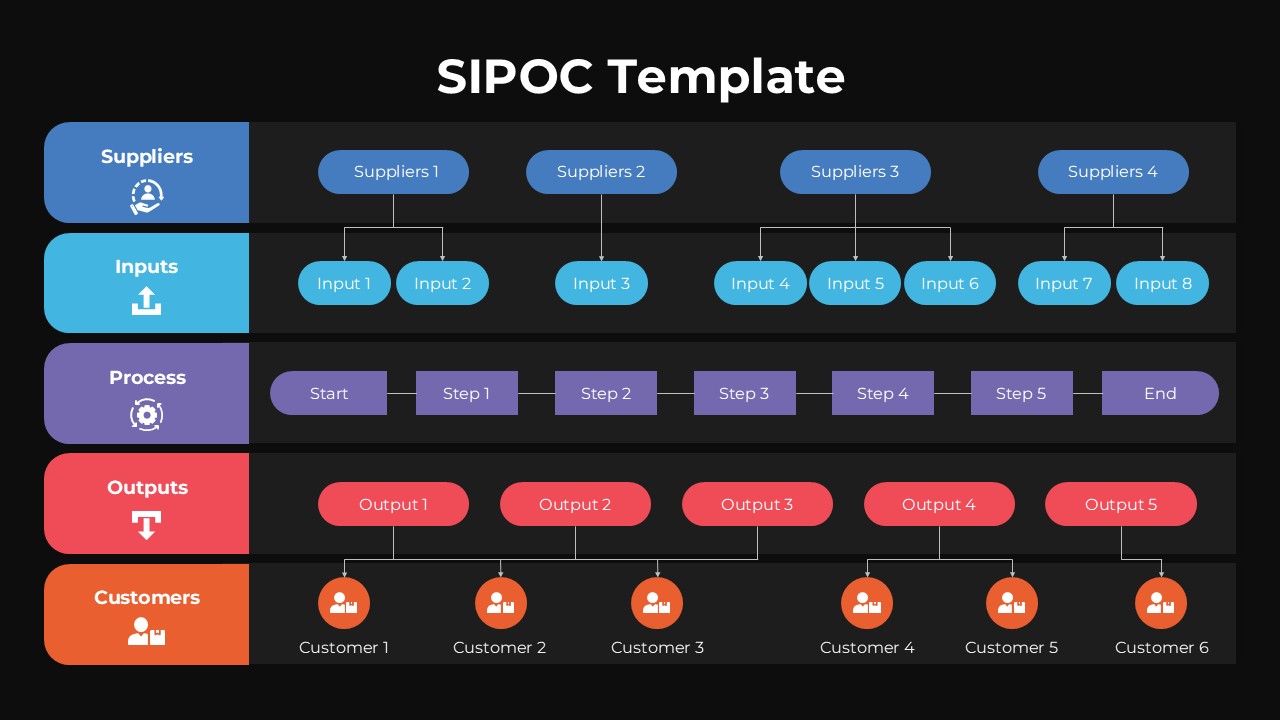 SIPOC Template

Suppliers

Suppliers 1

Suppliers 2

Suppliers 3

Suppliers 4

Inputs

Input 1

Input 2

Input 3

Input 4

Input 5

Input 6

Input 7

Input 8

Process

Start

Step 1

Step 2

Step 3

Step 4

Step 5

End

Outputs

Output 1

Output 2

Output 3

Output 4

Output 5

Customers

Customer 1

Customer 2

Customer 3

Customer 4

Customer 5

Customer 6